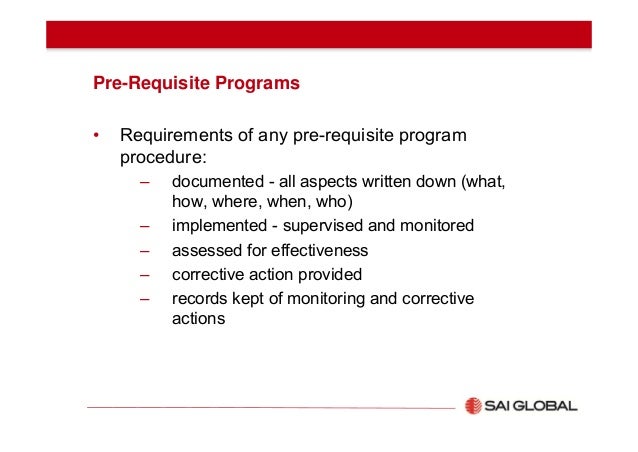 Pre-Requisite Programs

• Requirements of any pre-requisite program procedure:
  – documented - all aspects written down (what, how, where, when, who)
  – implemented - supervised and monitored
  – assessed for effectiveness
  – corrective action provided
  – records kept of monitoring and corrective actions

SAI GLOBAL